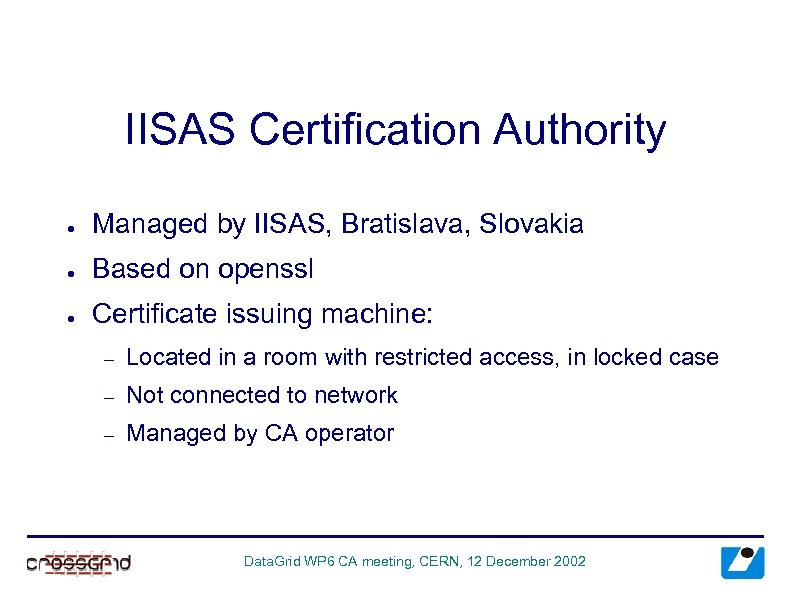 IISAS Certification Authority

- Managed by IISAS, Bratislava, Slovakia
- Based on openssl
- Certificate issuing machine:
  – Located in a room with restricted access, in locked case
  – Not connected to network
  – Managed by CA operator

crossgrid

DataGrid WP6 CA meeting, CERN, 12 December 2002